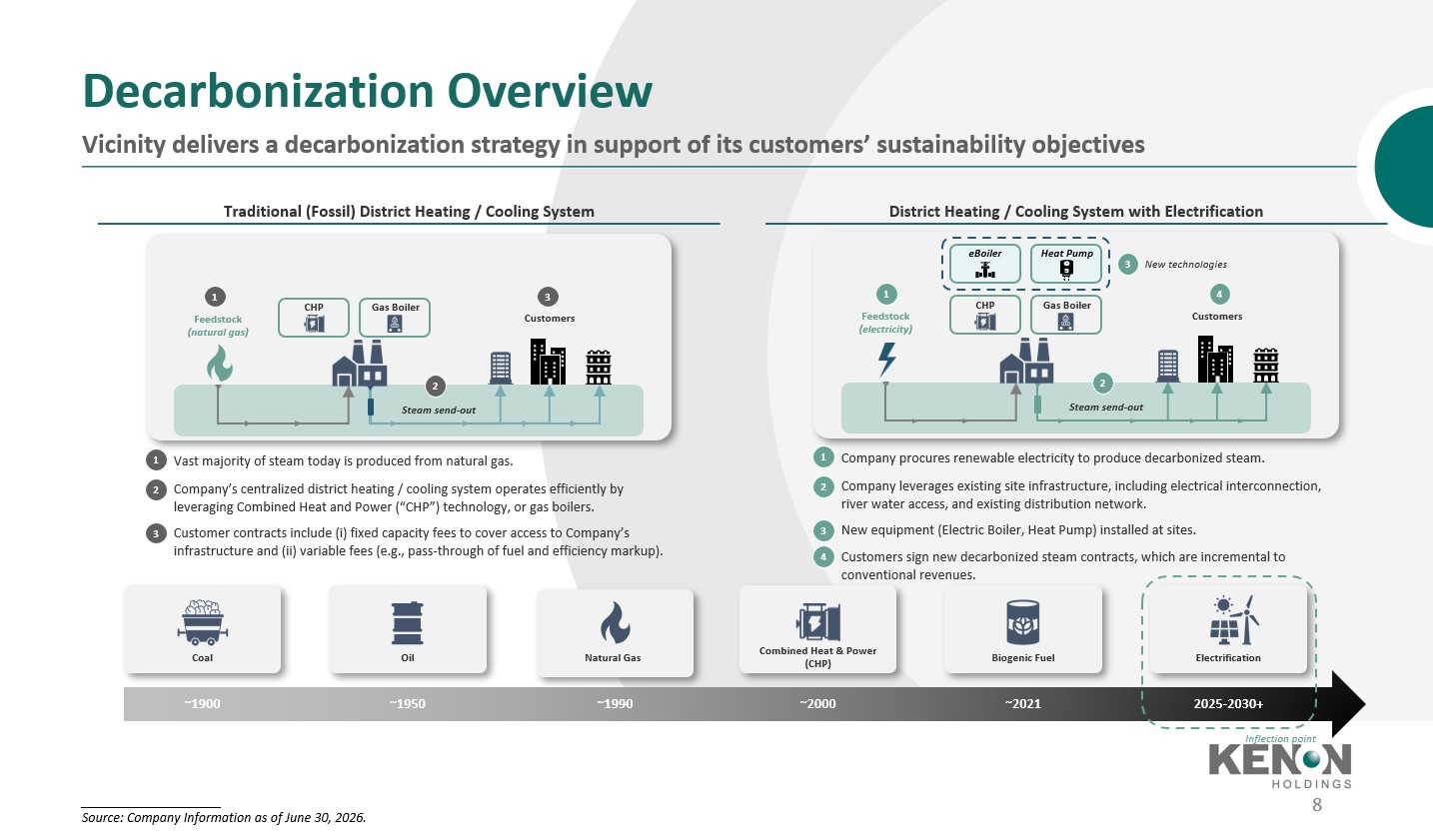 Decarbonization Overview

Vicinity delivers a decarbonization strategy in support of its customers' sustainability objectives

Traditional (Fossil) District Heating / Cooling System

1
Feedstock
(natural gas)

CHP

Gas Boiler

3
Customers

2
Steam send-out

1 Vast majority of steam today is produced from natural gas.

2 Company's centralized district heating / cooling system operates efficiently by leveraging Combined Heat and Power ("CHP") technology, or gas boilers.

3 Customer contracts include (i) fixed capacity fees to cover access to Company's infrastructure and (ii) variable fees (e.g., pass-through of fuel and efficiency markup).

District Heating / Cooling System with Electrification

eBoiler

Heat Pump

3 New technologies

1
Feedstock
(electricity)

CHP

Gas Boiler

4
Customers

2
Steam send-out

1 Company procures renewable electricity to produce decarbonized steam.

2 Company leverages existing site infrastructure, including electrical interconnection, river water access, and existing distribution network.

3 New equipment (Electric Boiler, Heat Pump) installed at sites.

4 Customers sign new decarbonized steam contracts, which are incremental to conventional revenues.

Coal

Oil

Natural Gas

Combined Heat & Power
(CHP)

Biogenic Fuel

Electrification

~1900

~1950

~1990

~2000

~2021

2025-2030+

Inflection point

KENON
HOLDINGS

Source: Company Information as of June 30, 2026.

8